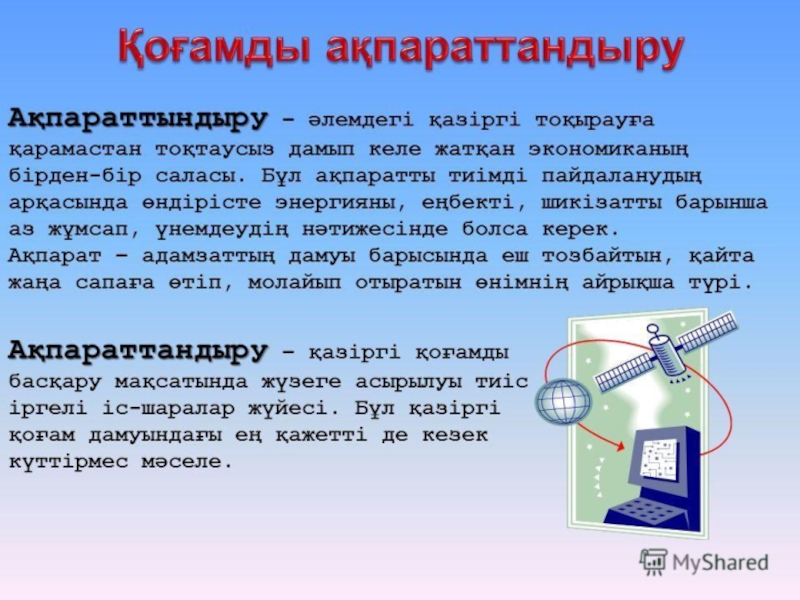 Қоғамды ақпараттандыру

Ақпараттындыру – әлемдегі қазіргі тоқырауға қарамастан тоқтаусыз дамып келе жатқан экономиканың бірден-бір саласы. Бұл ақпаратты тиімді пайдаланудың арқасында өндірісте энергияны, еңбекті, шикізатты барынша аз жұмсап, үнемдеудің нәтижесінде болса керек.
Ақпарат – адамзаттың дамуы барысында еш тозбайтын, қайта жаңа сапаға өтіп, молайып отыратын өнімнің айрықша түрі.

Ақпараттандыру – қазіргі қоғамды басқару мақсатында жүзеге асырылуы тиіс іргелі іс-шаралар жүйесі. Бұл қазіргі қоғам дамуындағы ең қажетті де кезек күттірмес мәселе.

MyShared